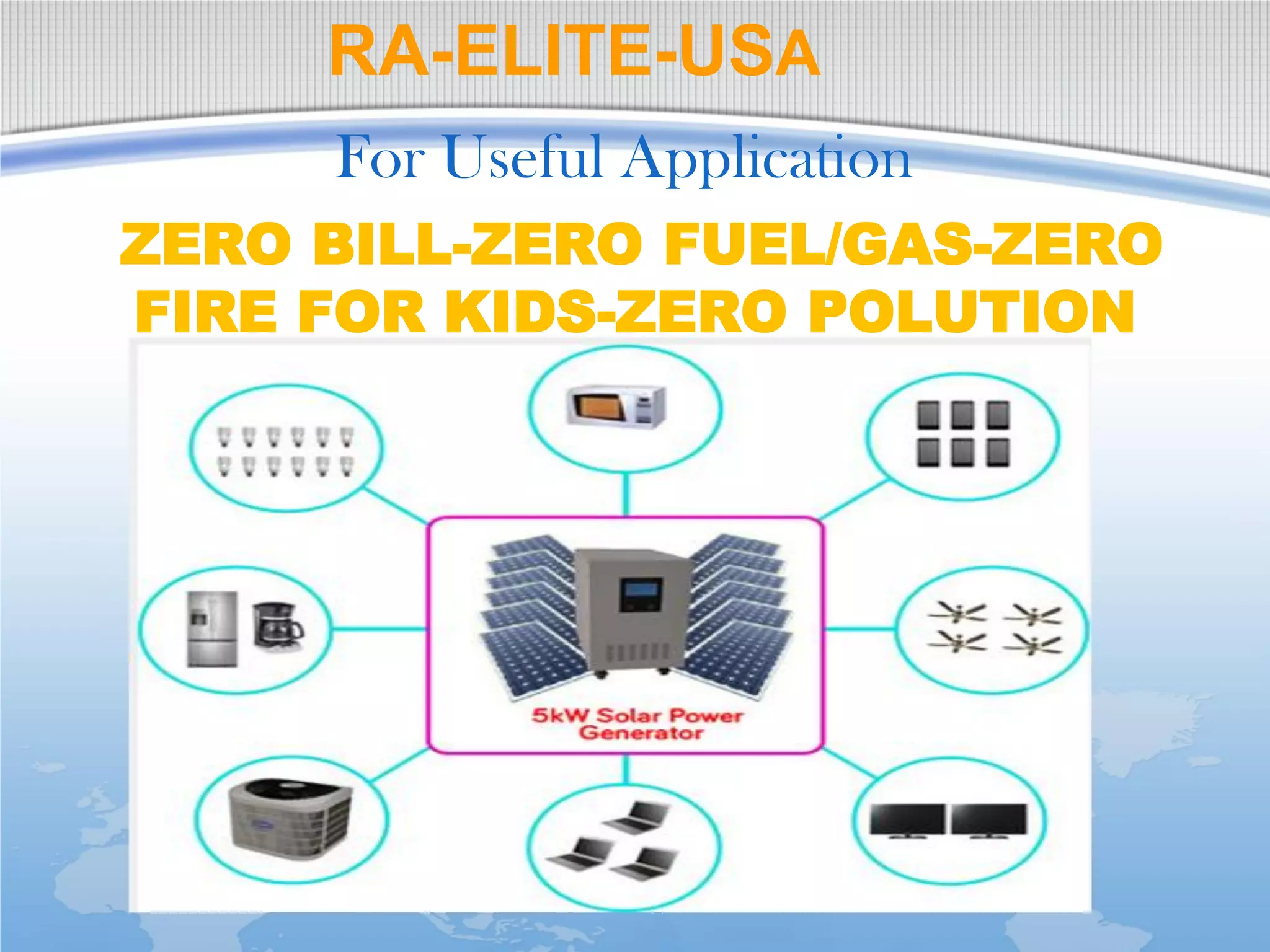 RA-ELITE-USA

For Useful Application

ZERO BILL-ZERO FUEL/GAS-ZERO FIRE FOR KIDS-ZERO POLUTION

5kW Solar Power Generator